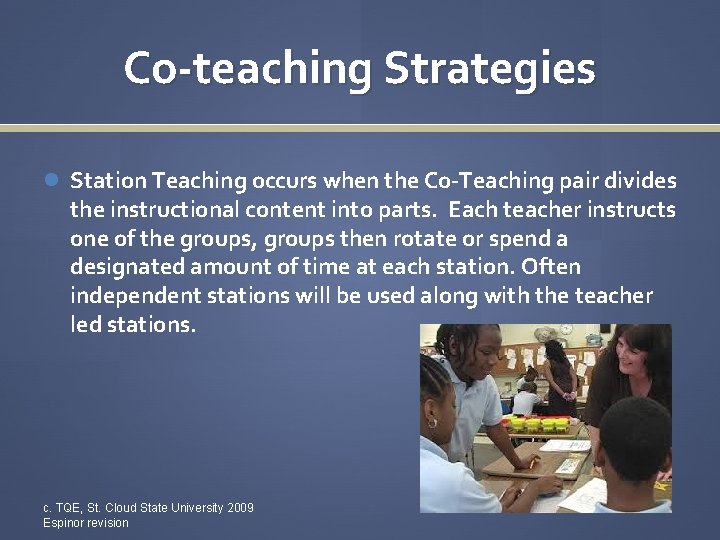 Co-teaching Strategies

Station Teaching occurs when the Co-Teaching pair divides the instructional content into parts. Each teacher instructs one of the groups, groups then rotate or spend a designated amount of time at each station. Often independent stations will be used along with the teacher led stations.

c. TQE, St. Cloud State University 2009
Espinor revision